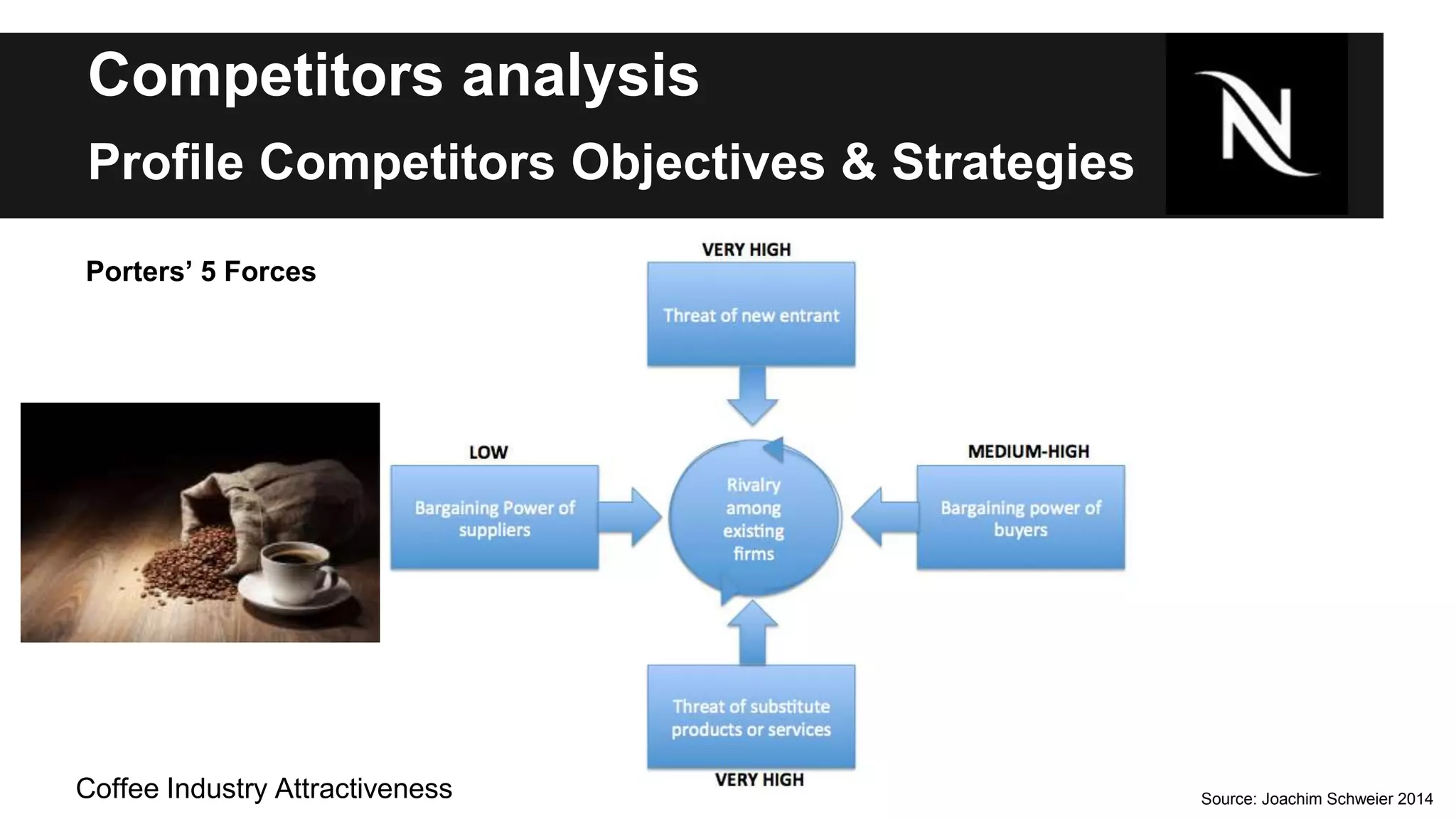 Competitors analysis

Profile Competitors Objectives & Strategies

N

Porters' 5 Forces

VERY HIGH

Threat of new entrant

LOW

Bargaining Power of suppliers

Rivalry among existing firms

MEDIUM-HIGH

Bargaining power of buyers

Threat of substitute products or services

VERY HIGH

Coffee Industry Attractiveness

Source: Joachim Schweier 2014